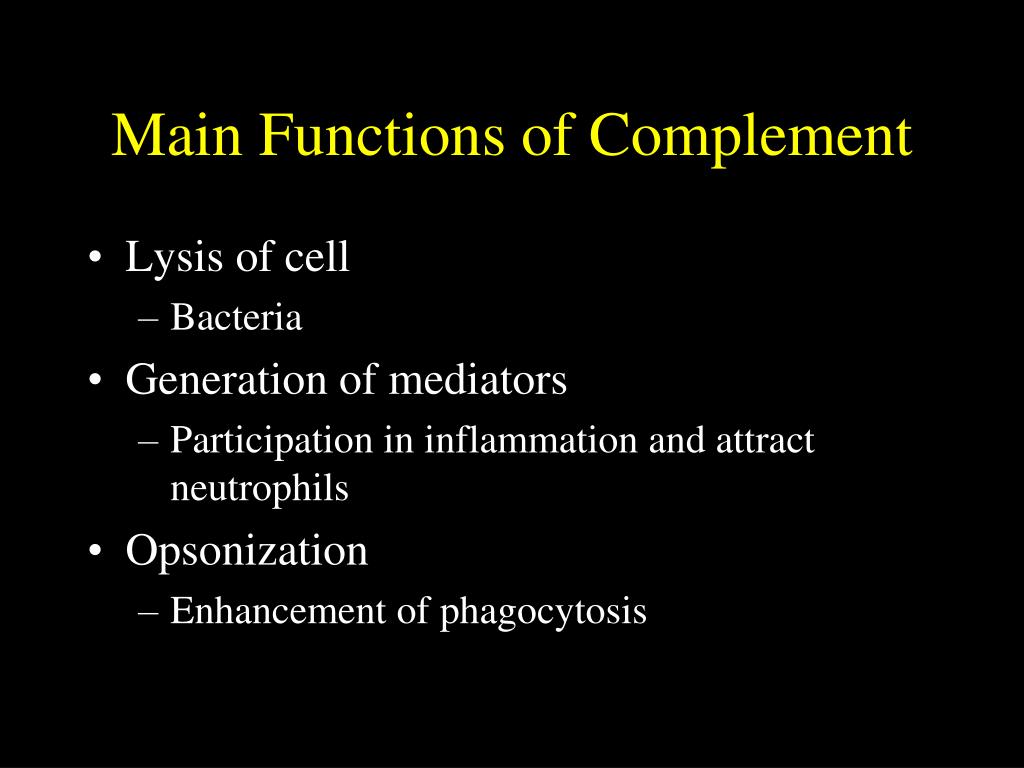 Main Functions of Complement

• Lysis of cell
  – Bacteria
• Generation of mediators
  – Participation in inflammation and attract neutrophils
• Opsonization
  – Enhancement of phagocytosis